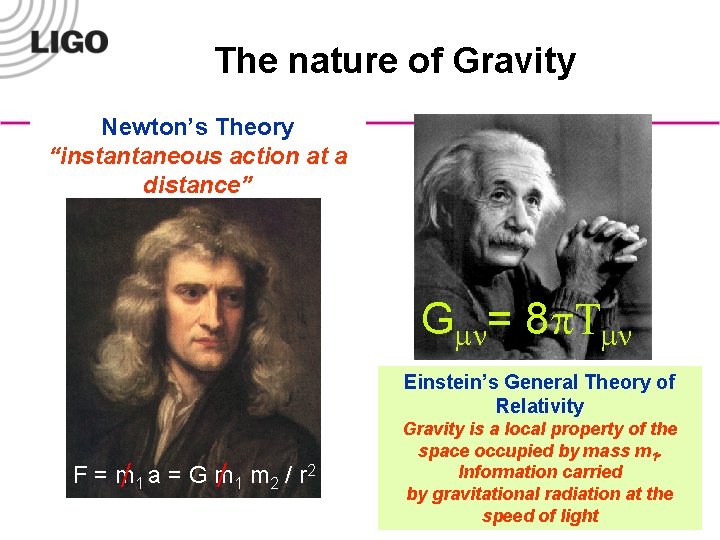 LIGO

The nature of Gravity

Newton's Theory
"instantaneous action at a distance"

$F = m_1 a = G m_1 m_2 / r^2$

$G_{\mu\nu} = 8\pi T_{\mu\nu}$

Einstein's General Theory of Relativity
Gravity is a local property of the space occupied by mass $m_1$.
Information carried by gravitational radiation at the speed of light